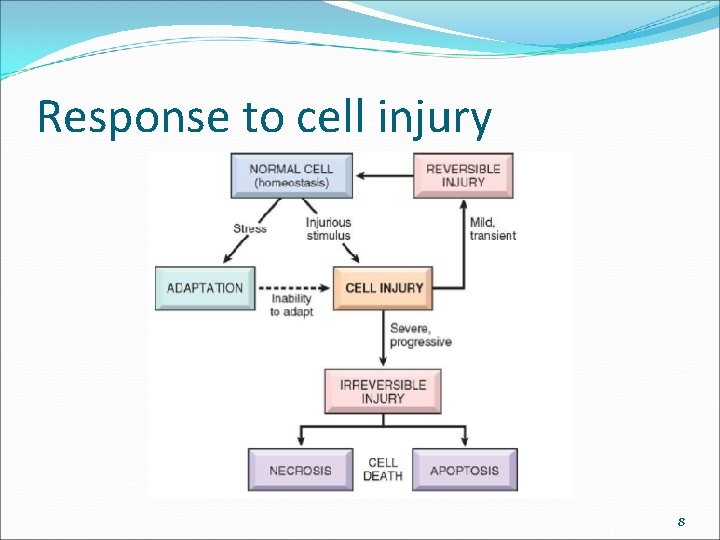 Response to cell injury

NORMAL CELL
(homeostasis)

REVERSIBLE
INJURY

Stress

Injurious
stimulus

Mild,
transient

ADAPTATION

Inability
to adapt

CELL INJURY

Severe,
progressive

IRREVERSIBLE
INJURY

NECROSIS

CELL
DEATH

APOPTOSIS

8